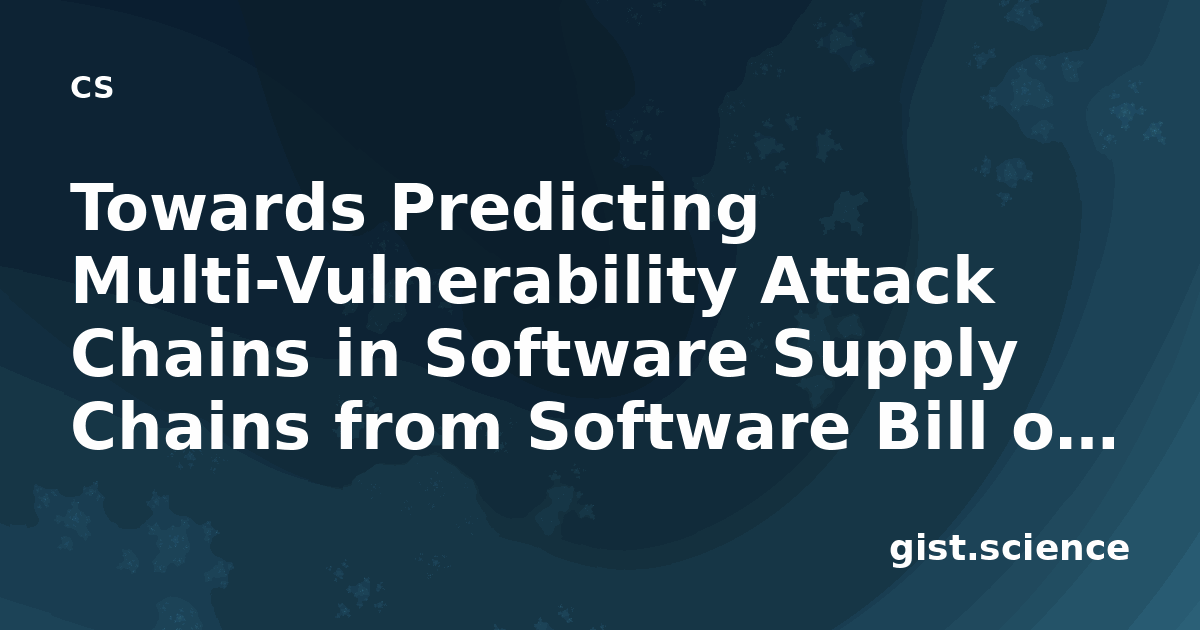 CS

Towards Predicting Multi-Vulnerability Attack Chains in Software Supply Chains from Software Bill o…

gist.science